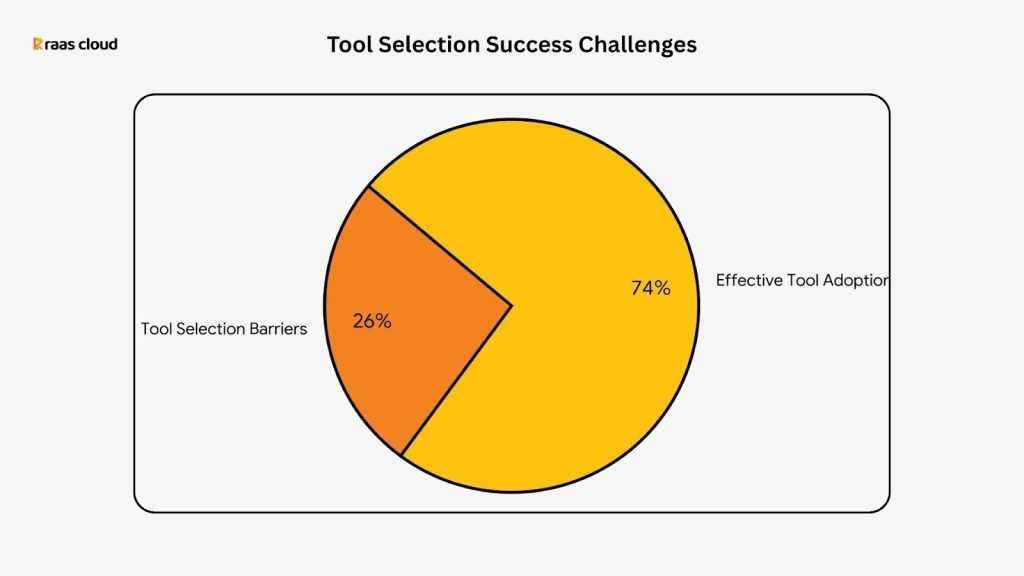 raas cloud

Tool Selection Success Challenges

Tool Selection Barriers

26%

74%

Effective Tool Adoption